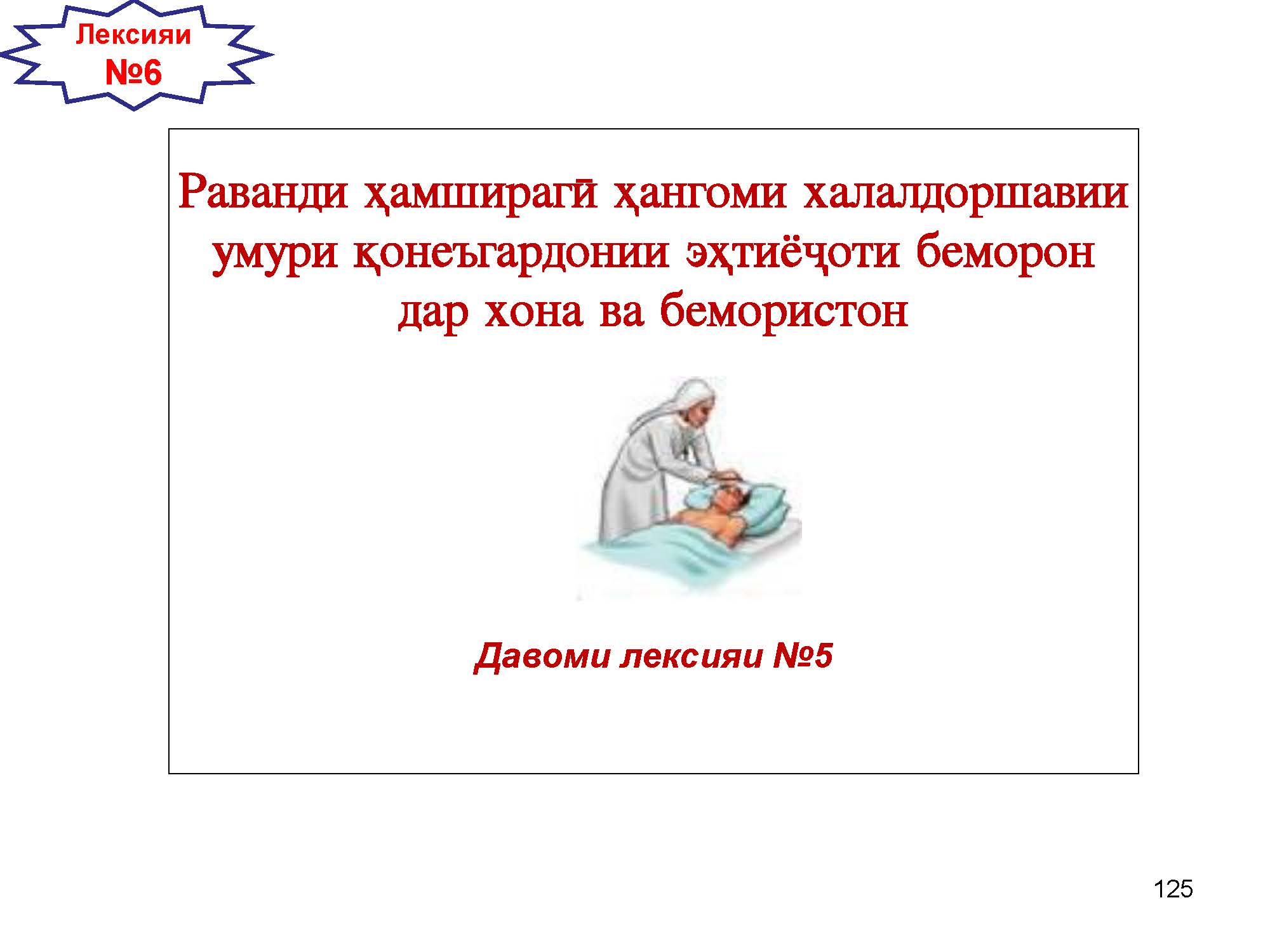 Лексияи
№6

Раванди ҳамширагӣ ҳангоми халалдоршавии умури қонеъгардонии эҳтиёҷоти беморон дар хона ва бемористон

Давоми лексияи №5

125